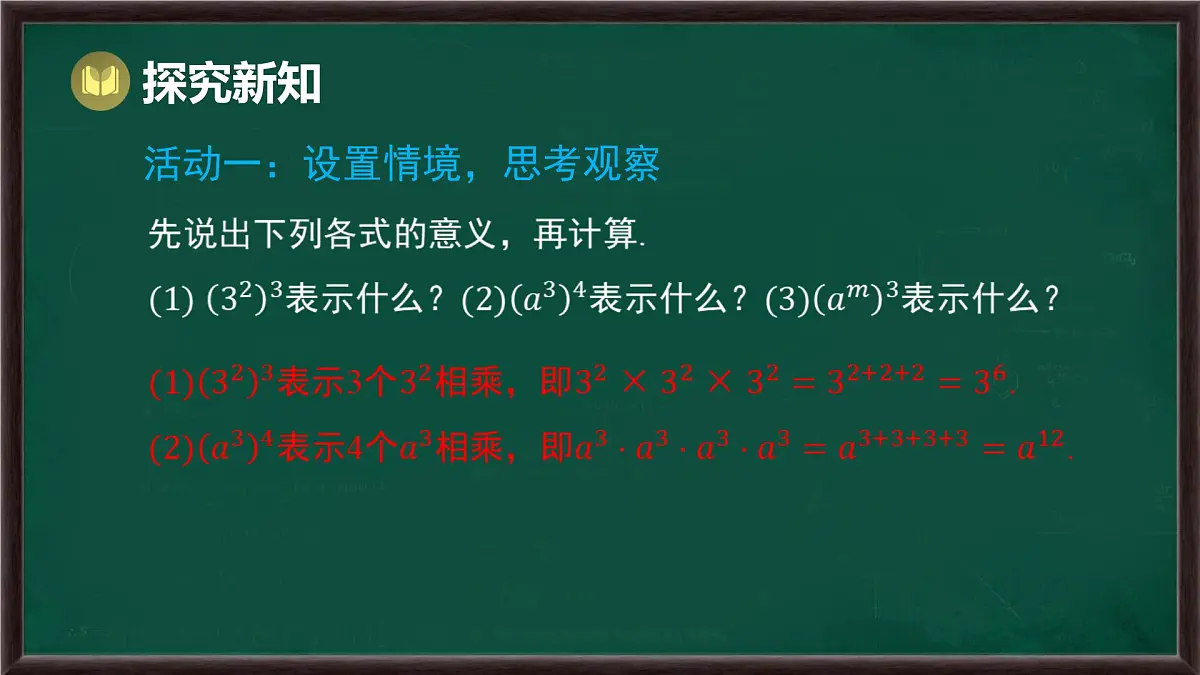 探究新知

活动一：设置情境，思考观察

先说出下列各式的意义，再计算.

(1) $(3^2)^3$表示什么？(2)$(a^3)^4$表示什么？(3)$(a^m)^3$表示什么？

(1)$(3^2)^3$表示3个$3^2$相乘，即$3^2 \times 3^2 \times 3^2 = 3^{2+2+2} = 3^6$.

(2)$(a^3)^4$表示4个$a^3$相乘，即$a^3 \cdot a^3 \cdot a^3 \cdot a^3 = a^{3+3+3+3} = a^{12}$.